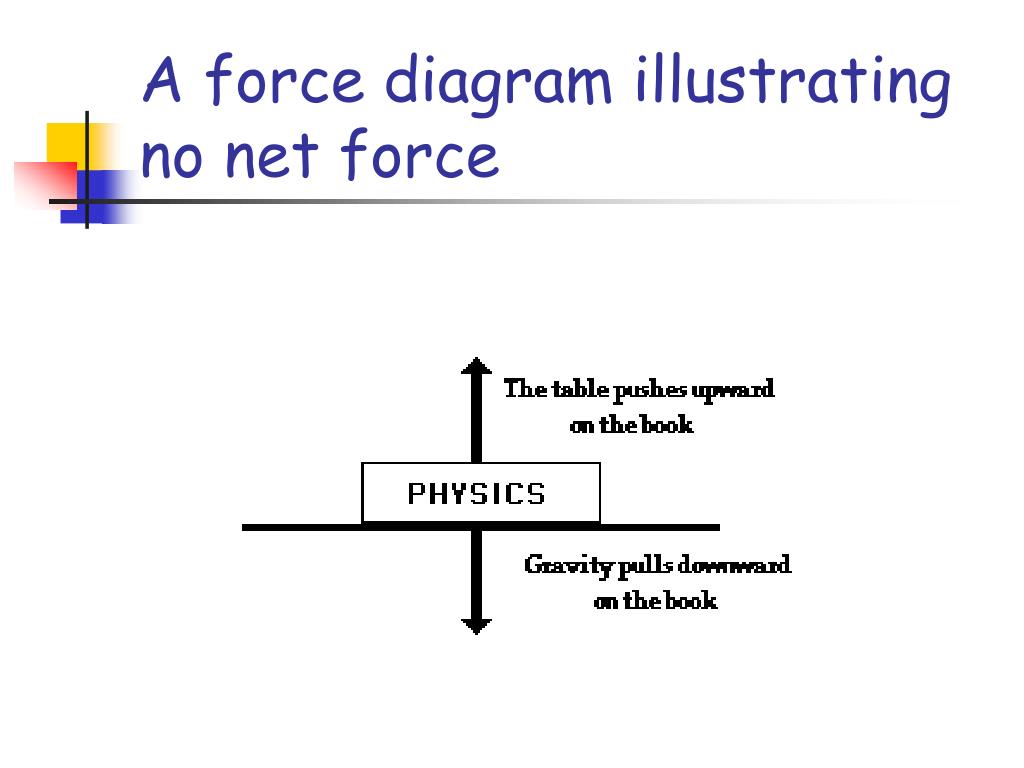 A force diagram illustrating no net force

The table pushes upward on the book

PHYSICS

Gravity pulls downward on the book